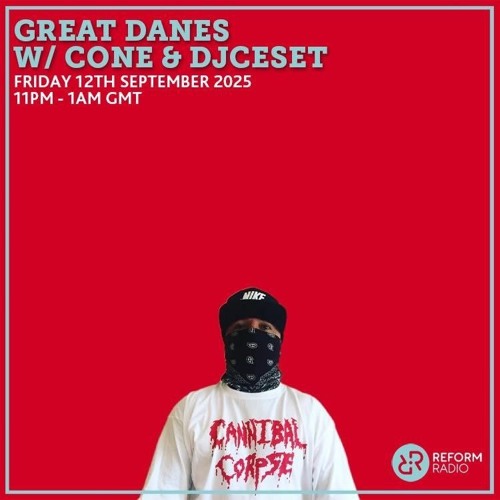 GREAT DANES
W/ CONE & DJCESET
FRIDAY 12TH SEPTEMBER 2025
11PM - 1AM GMT

NIKE

CANNIBAL CORPSE

REFORM RADIO